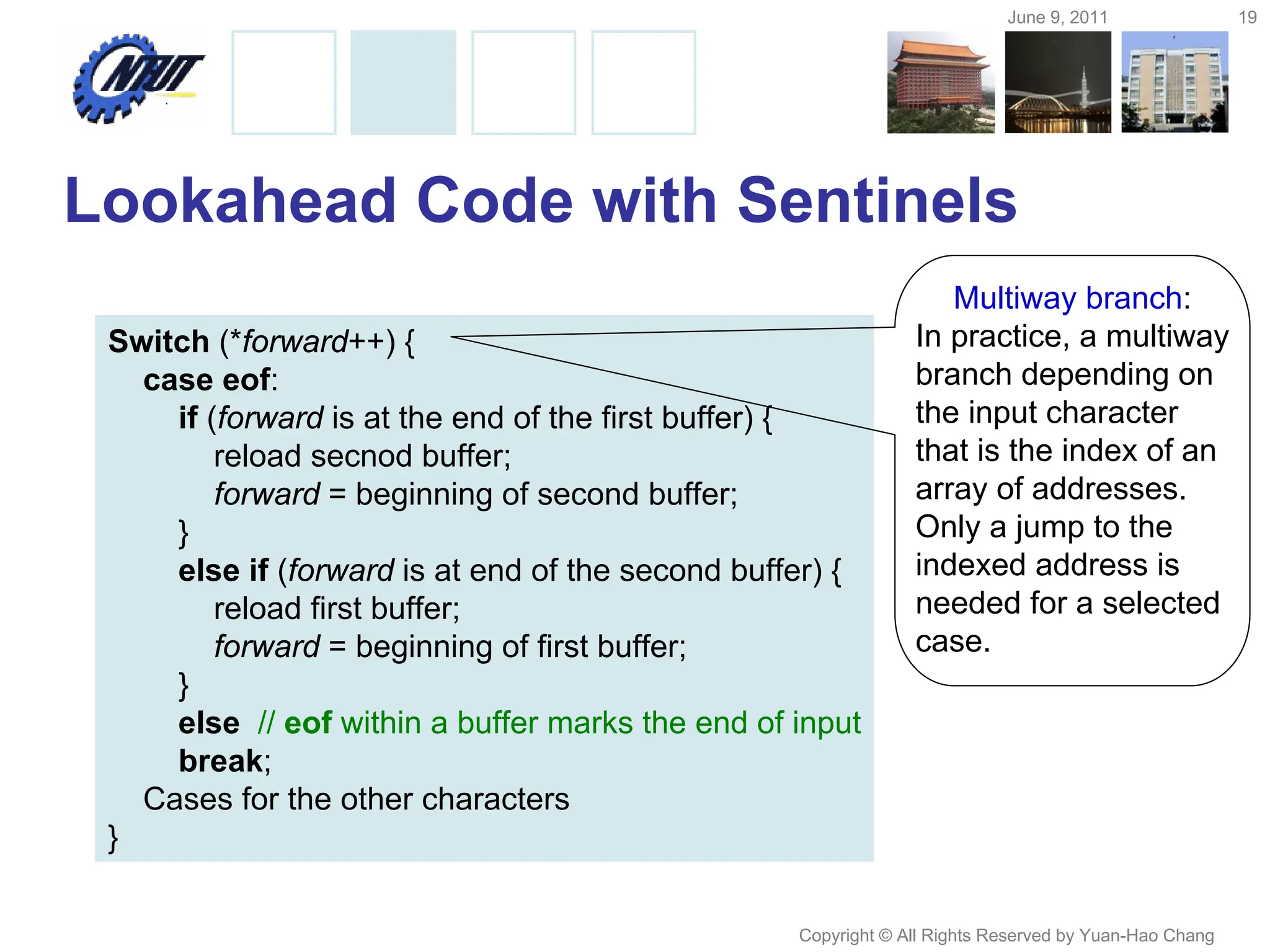 June 9, 2011

19

NTUT

Lookahead Code with Sentinels

Switch (*forward++) {
case eof:
if (forward is at the end of the first buffer) {
reload secnod buffer;
forward = beginning of second buffer;
}
else if (forward is at end of the second buffer) {
reload first buffer;
forward = beginning of first buffer;
}
else // eof within a buffer marks the end of input
break;
Cases for the other characters
}

Multiway branch:
In practice, a multiway branch depending on the input character that is the index of an array of addresses. Only a jump to the indexed address is needed for a selected case.

Copyright © All Rights Reserved by Yuan-Hao Chang